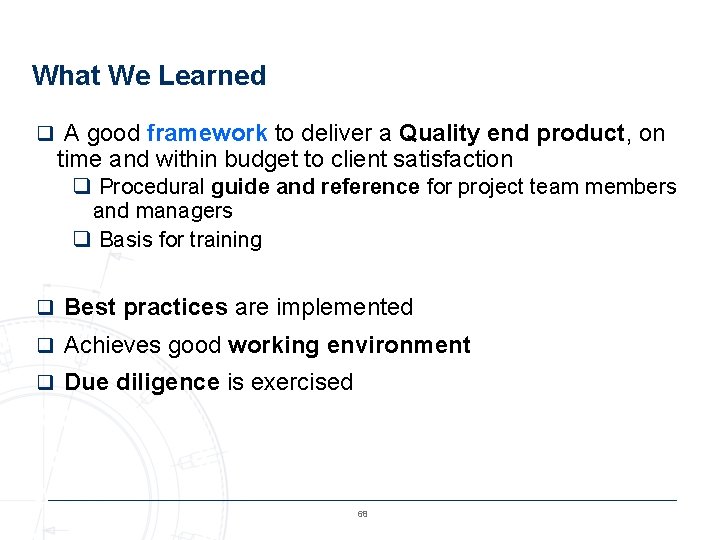 What We Learned

❑ A good framework to deliver a Quality end product, on time and within budget to client satisfaction

❑ Procedural guide and reference for project team members and managers

❑ Basis for training

❑ Best practices are implemented

❑ Achieves good working environment

❑ Due diligence is exercised

68